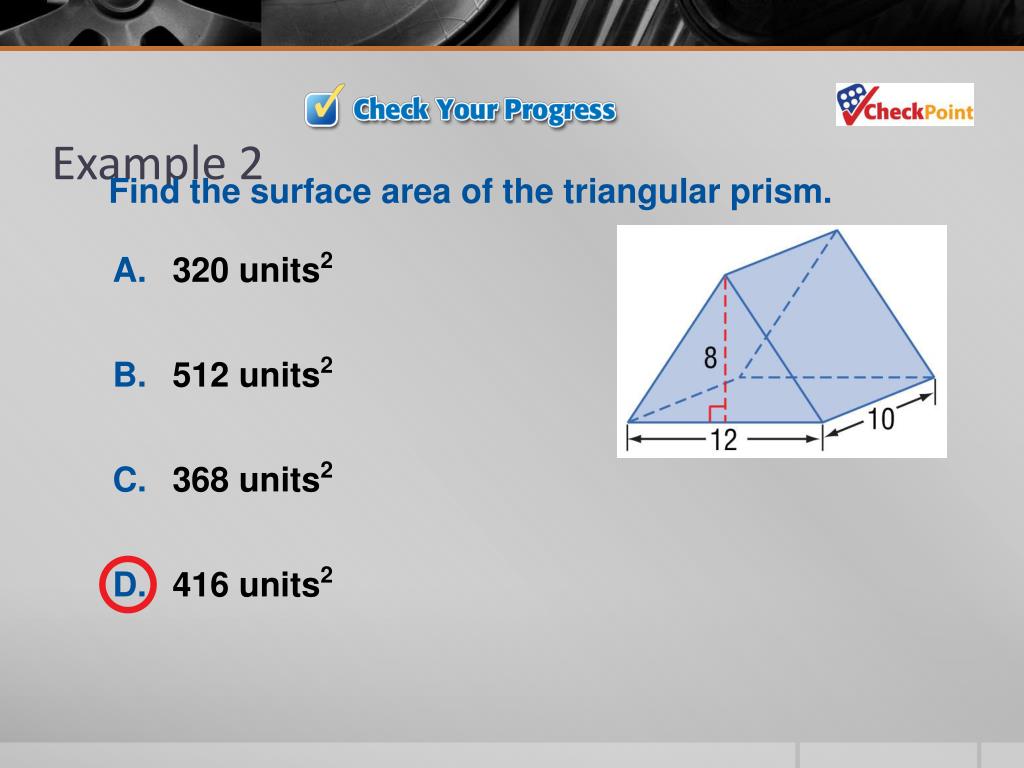 Check Your Progress

CheckPoint

Example 2

Find the surface area of the triangular prism.

A. 320 units$^2$

B. 512 units$^2$

C. 368 units$^2$

D. 416 units$^2$

8

12

10